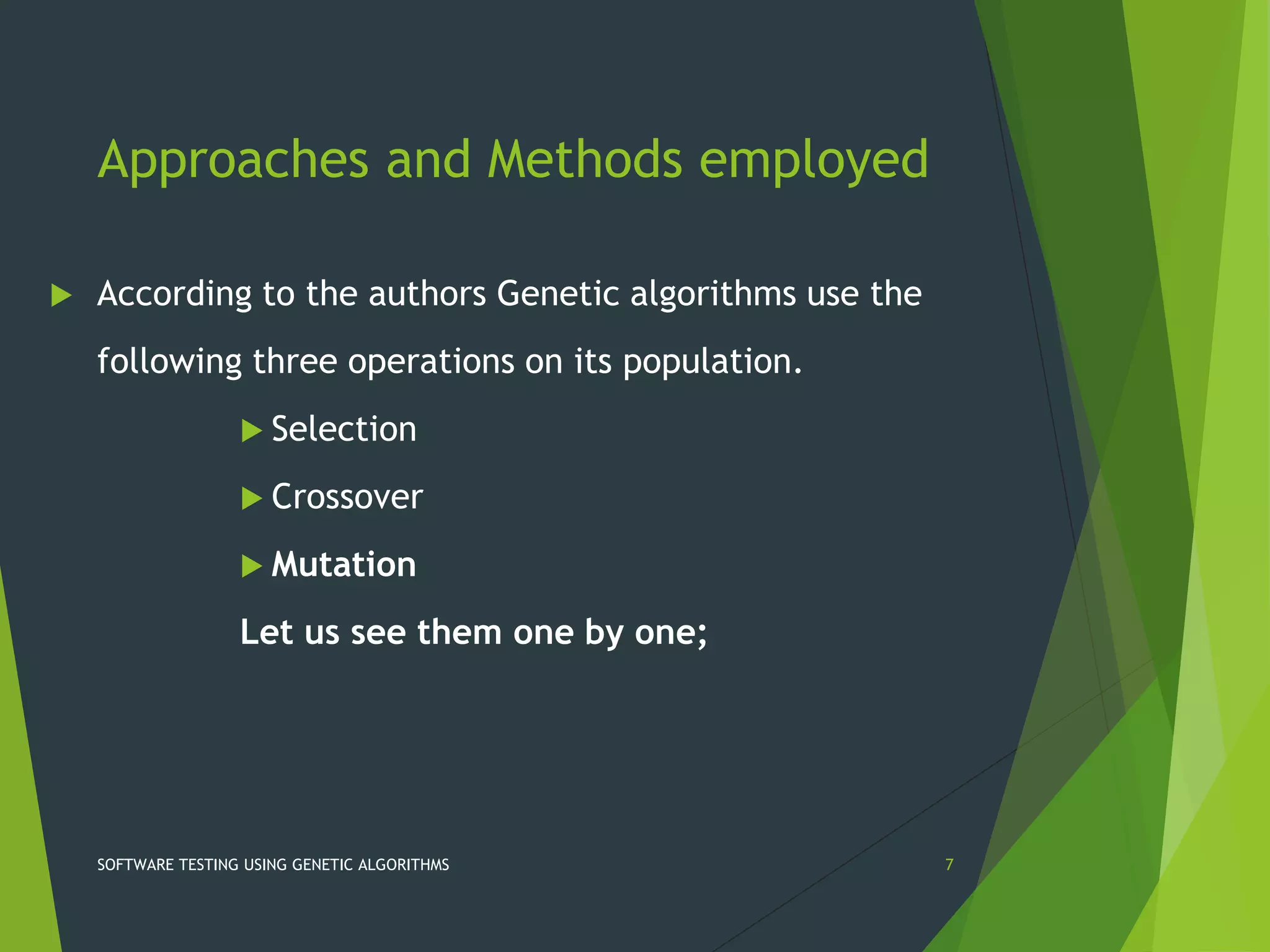 Approaches and Methods employed

According to the authors Genetic algorithms use the following three operations on its population.

Selection

Crossover

Mutation

Let us see them one by one;

SOFTWARE TESTING USING GENETIC ALGORITHMS

7